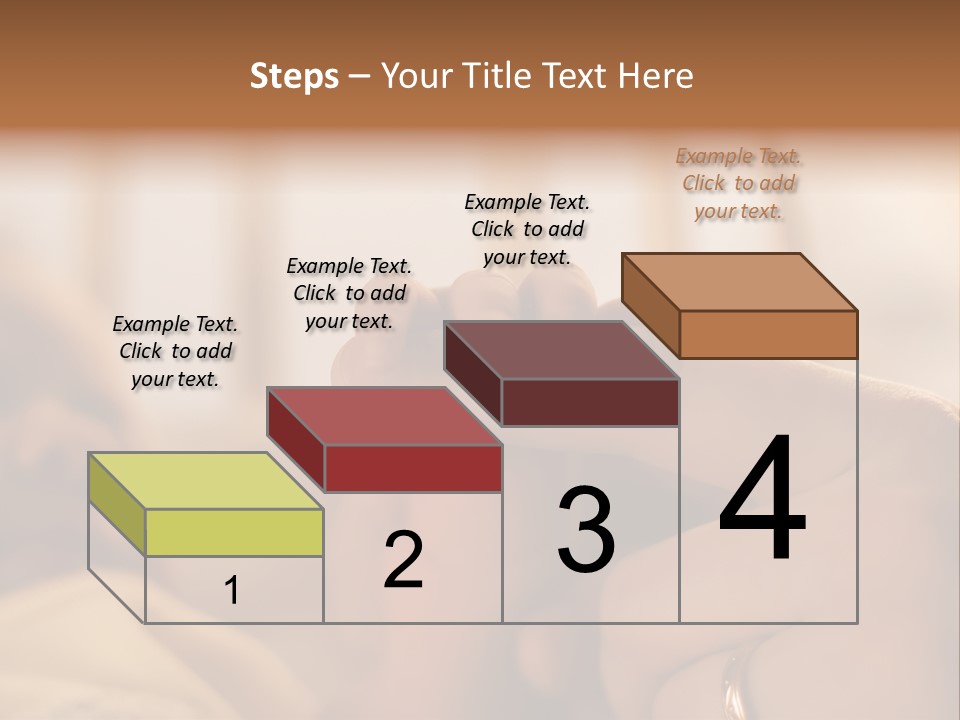 Steps – Your Title Text Here

Example Text. Click to add your text.

Example Text. Click to add your text.

Example Text. Click to add your text.

Example Text. Click to add your text.

1

2

3

4